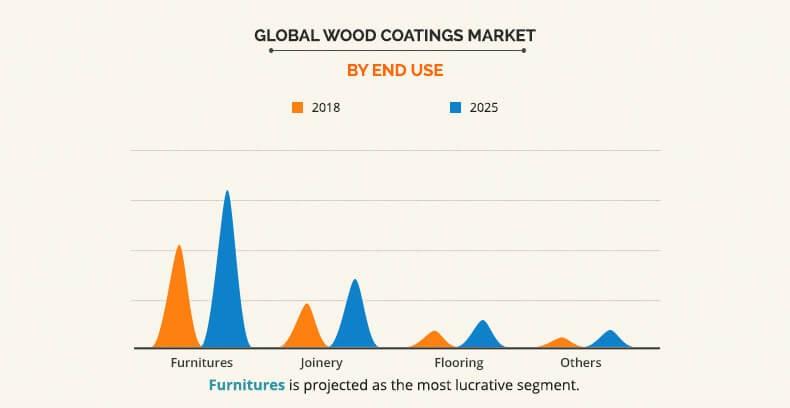 GLOBAL WOOD COATINGS MARKET

BY END USE

2018

2025

Furnitures

Joinery

Flooring

Others

Furnitures is projected as the most lucrative segment.